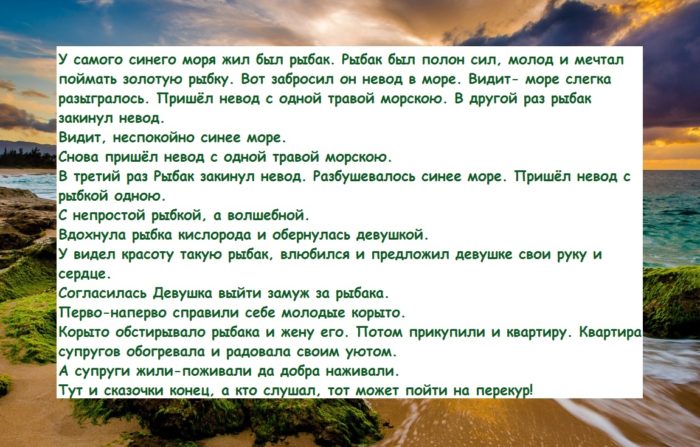 У самого синего моря жил был рыбак. Рыбак был полон сил, молод и мечтал поймать золотую рыбку. Вот забросил он невод в море. Видит- море слегка разыгралось. Пришёл невод с одной травой морскою. В другой раз рыбак закинул невод.
Видит, неспокойно синее море.
Снова пришёл невод с одной травой морскою.
В третий раз Рыбак закинул невод. Разбушевалось синее море. Пришёл невод с рыбкой одною.
С непростой рыбкой, а волшебной.
Вдохнула рыбка кислорода и обернулась девушкой.
У видел красоту такую рыбак, влюбился и предложил девушке свои руку и сердце.
Согласилась Девушка выйти замуж за рыбака.
Перво-наперво справили себе молодые корыто.
Корыто обстирывало рыбака и жену его. Потом прикупили и квартиру. Квартира супругов обогревала и радовала своим уютом.
А супруги жили-поживали да добра наживали.
Тут и сказочки конец, а кто слушал, тот может пойти на перекур!